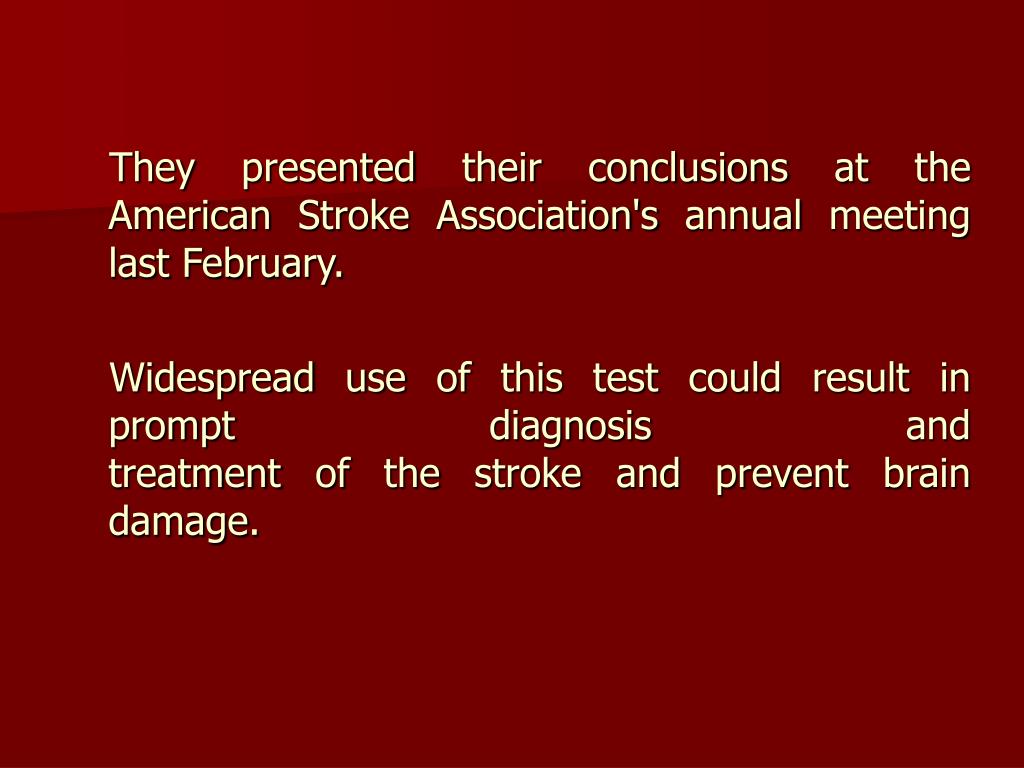 They presented their conclusions at the American Stroke Association's annual meeting last February.

Widespread use of this test could result in prompt diagnosis and treatment of the stroke and prevent brain damage.